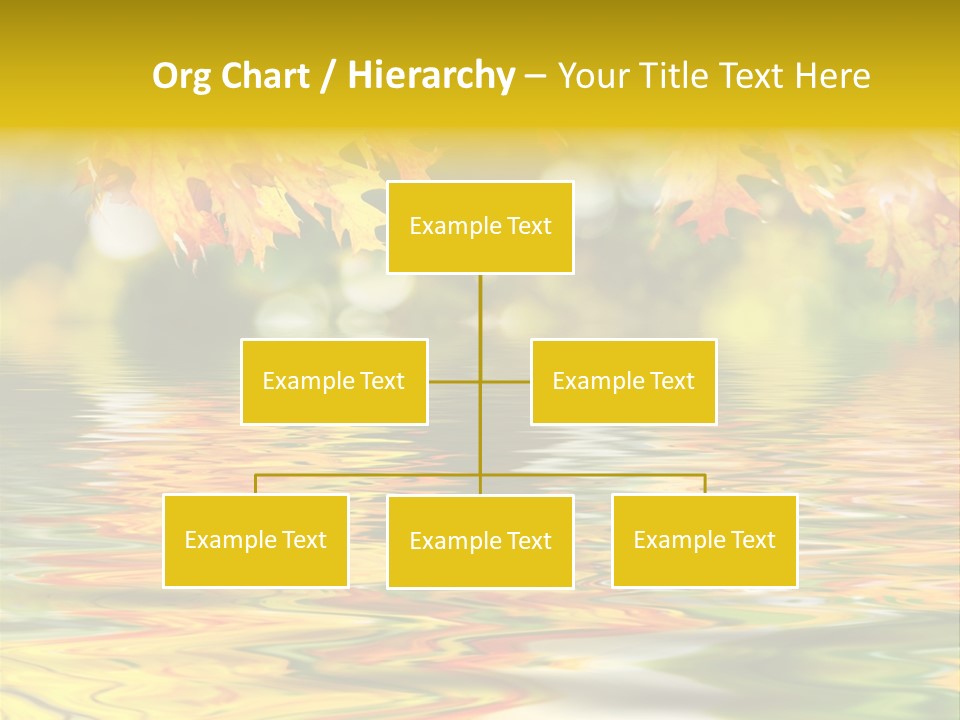 Org Chart / Hierarchy – Your Title Text Here

Example Text

Example Text

Example Text

Example Text

Example Text

Example Text